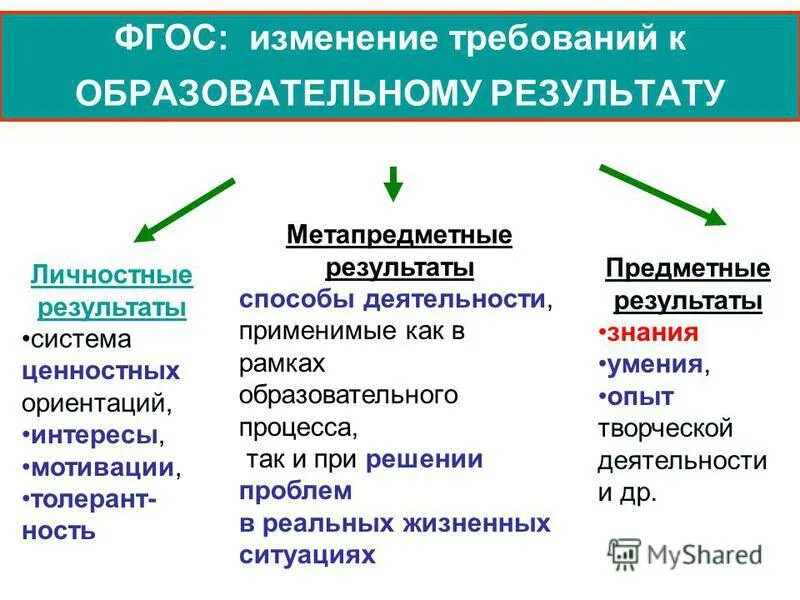 ФГОС: изменение требований к ОБРАЗОВАТЕЛЬНОМУ РЕЗУЛЬТАТУ

Личностные результаты
•система ценностных ориентаций,
•интересы,
•мотивации,
•толерантность

Метапредметные результаты
способы деятельности, применимые как в рамках образовательного процесса, так и при решении проблем в реальных жизненных ситуациях

Предметные результаты
•знания
•умения,
•опыт творческой деятельности и др.

MyShared